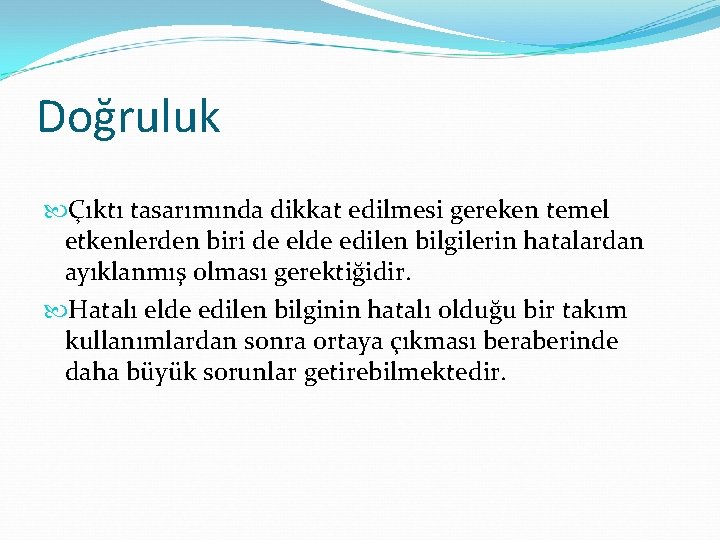 Doğruluk

Çıktı tasarımında dikkat edilmesi gereken temel etkenlerden biri de elde edilen bilgilerin hatalardan ayıklanmış olması gerektiğidir.

Hatalı elde edilen bilginin hatalı olduğu bir takım kullanımlardan sonra ortaya çıkması beraberinde daha büyük sorunlar getirebilmektedir.